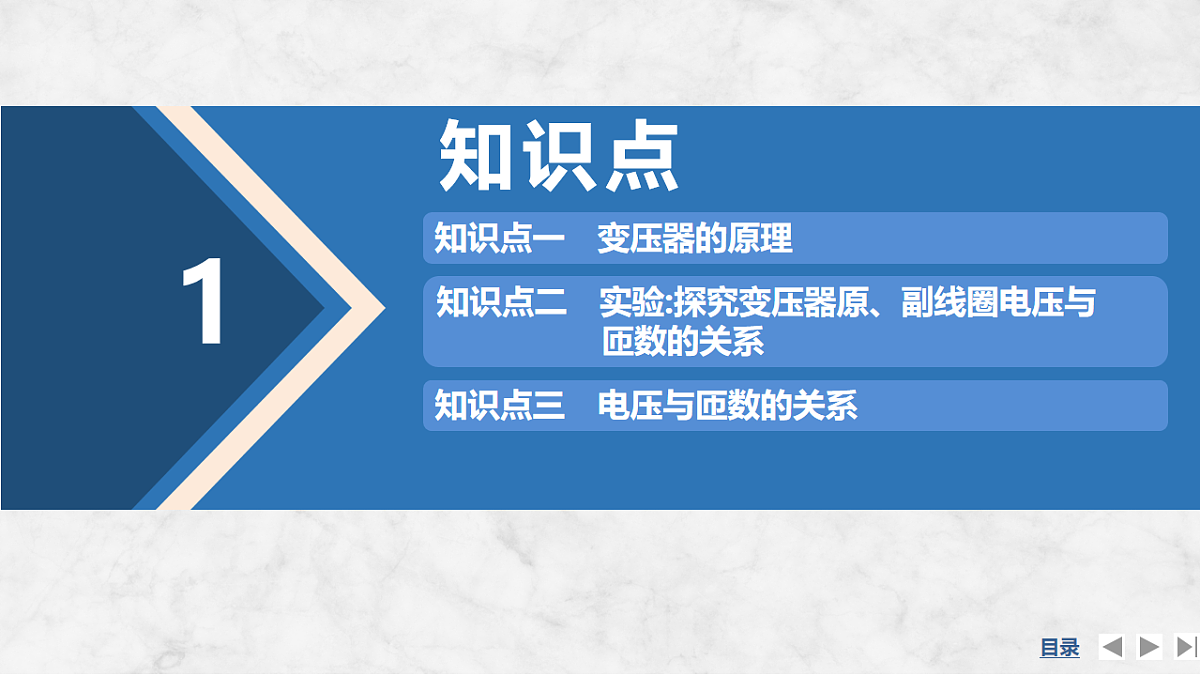 1

知识点

知识点一　变压器的原理

知识点二　实验:探究变压器原、副线圈电压与匝数的关系

知识点三　电压与匝数的关系

目录